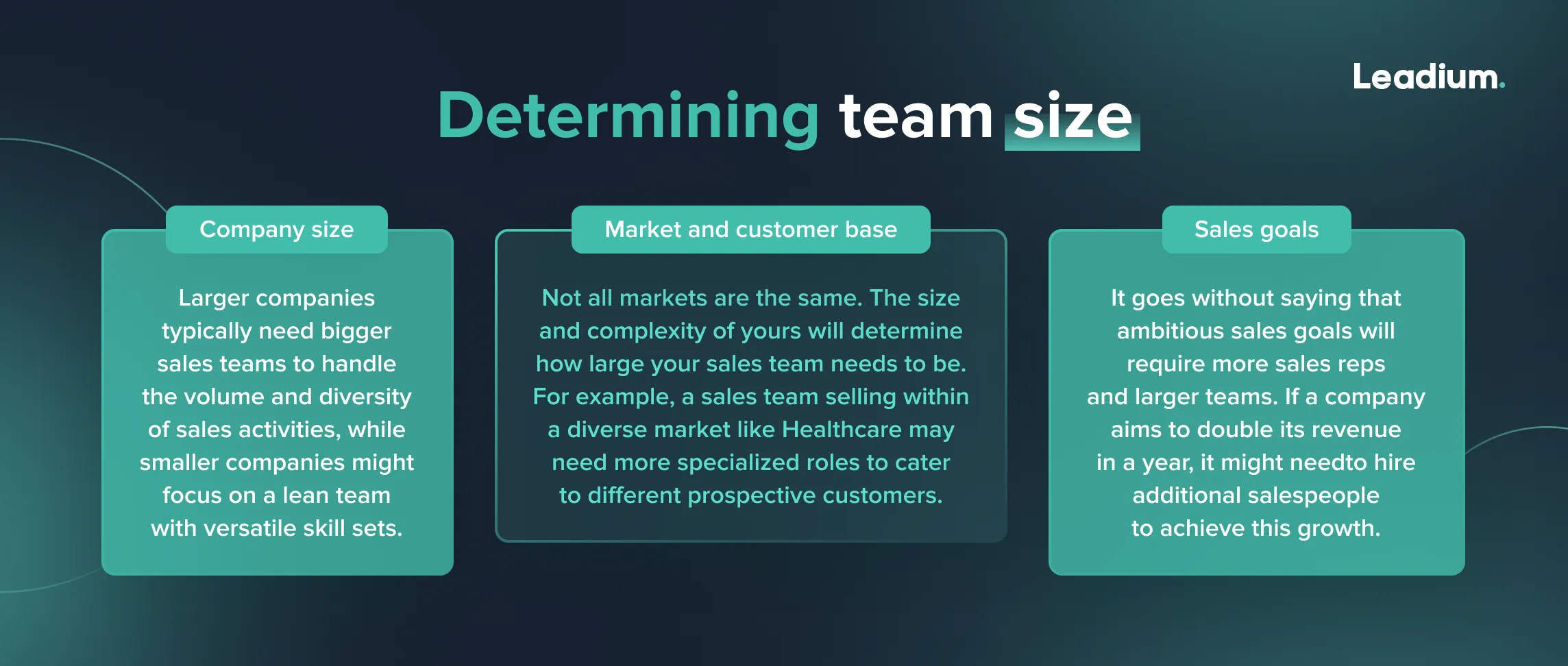 Leadium.

Determining team size

Company size

Larger companies typically need bigger sales teams to handle the volume and diversity of sales activities, while smaller companies might focus on a lean team with versatile skill sets.

Market and customer base

Not all markets are the same. The size and complexity of yours will determine how large your sales team needs to be. For example, a sales team selling within a diverse market like Healthcare may need more specialized roles to cater to different prospective customers.

Sales goals

It goes without saying that ambitious sales goals will require more sales reps and larger teams. If a company aims to double its revenue in a year, it might needto hire additional salespeople to achieve this growth.